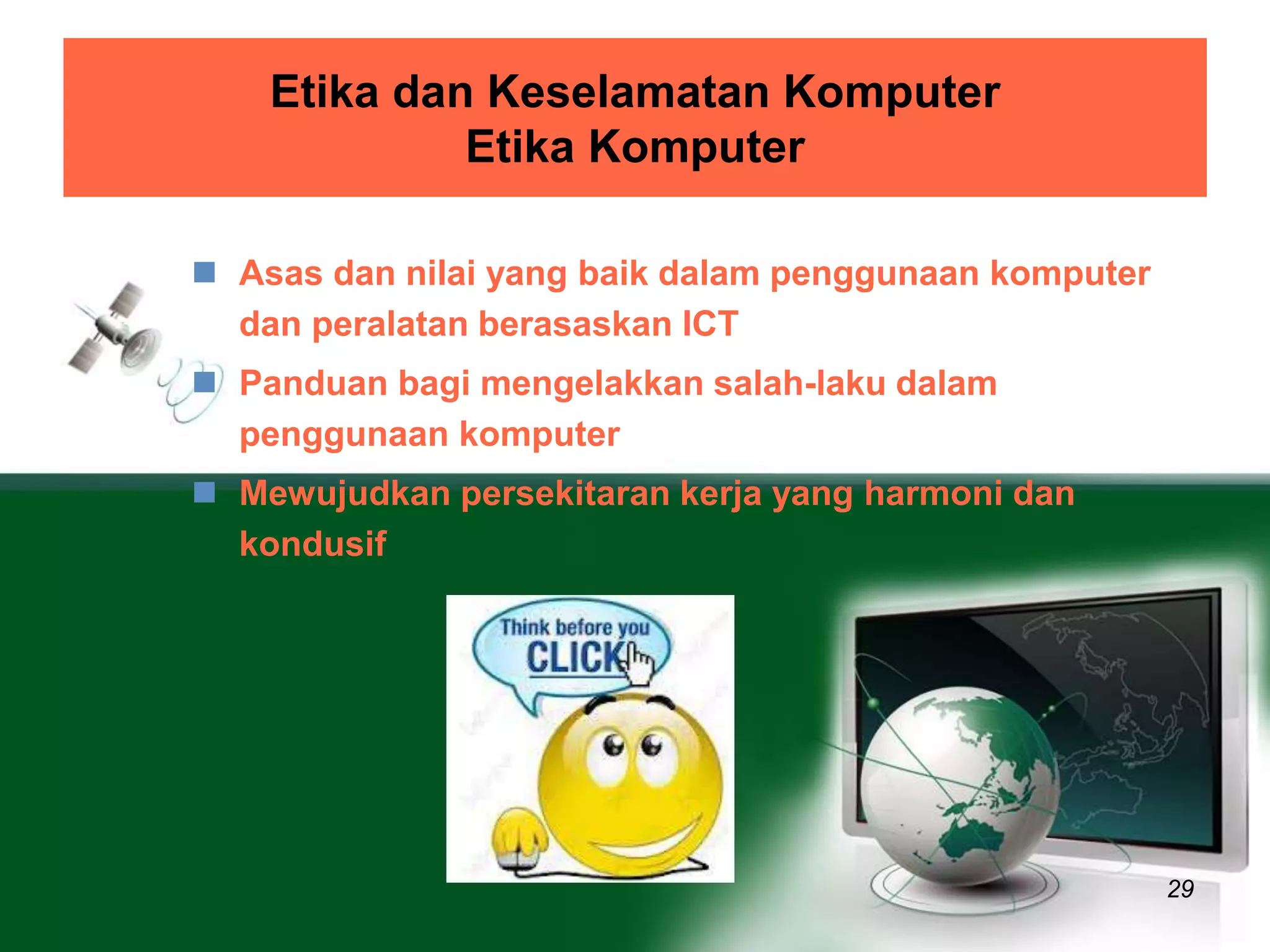 Etika dan Keselamatan Komputer
Etika Komputer

Asas dan nilai yang baik dalam penggunaan komputer dan peralatan berasaskan ICT

Panduan bagi mengelakkan salah-laku dalam penggunaan komputer

Mewujudkan persekitaran kerja yang harmoni dan kondusif

Think before you CLICK

29